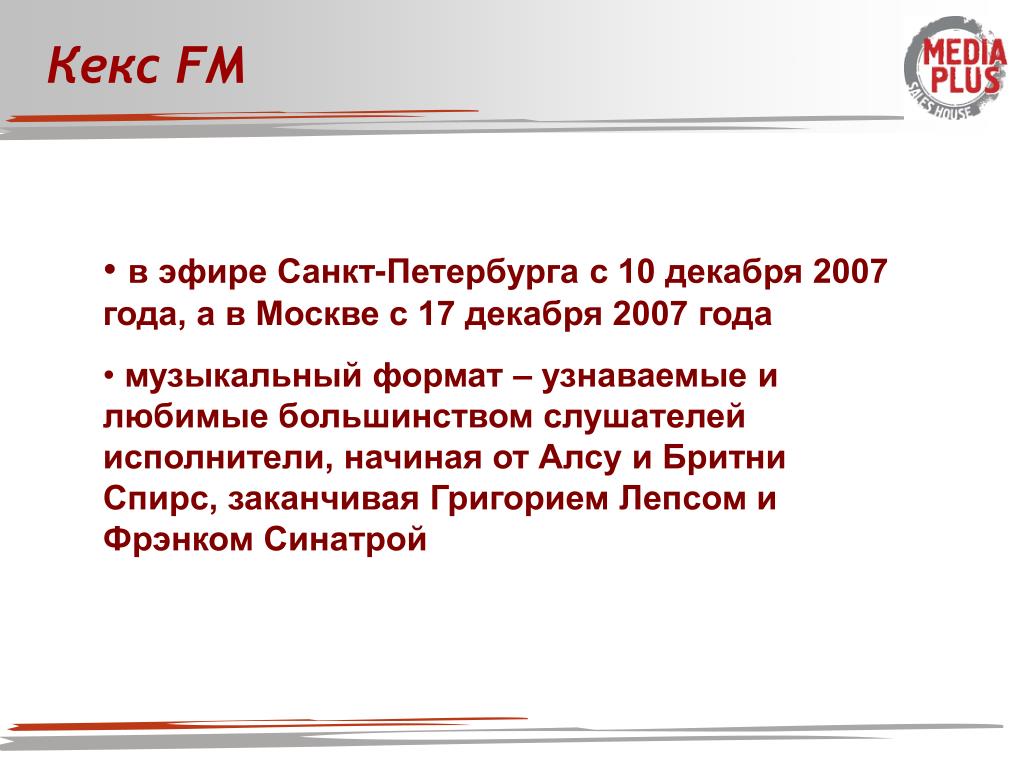 Кекс FM

MEDIA PLUS
SALES HOUSE

• в эфире Санкт-Петербурга с 10 декабря 2007 года, а в Москве с 17 декабря 2007 года

• музыкальный формат – узнаваемые и любимые большинством слушателей исполнители, начиная от Алсу и Бритни Спирс, заканчивая Григорием Лепсом и Фрэнком Синатрой